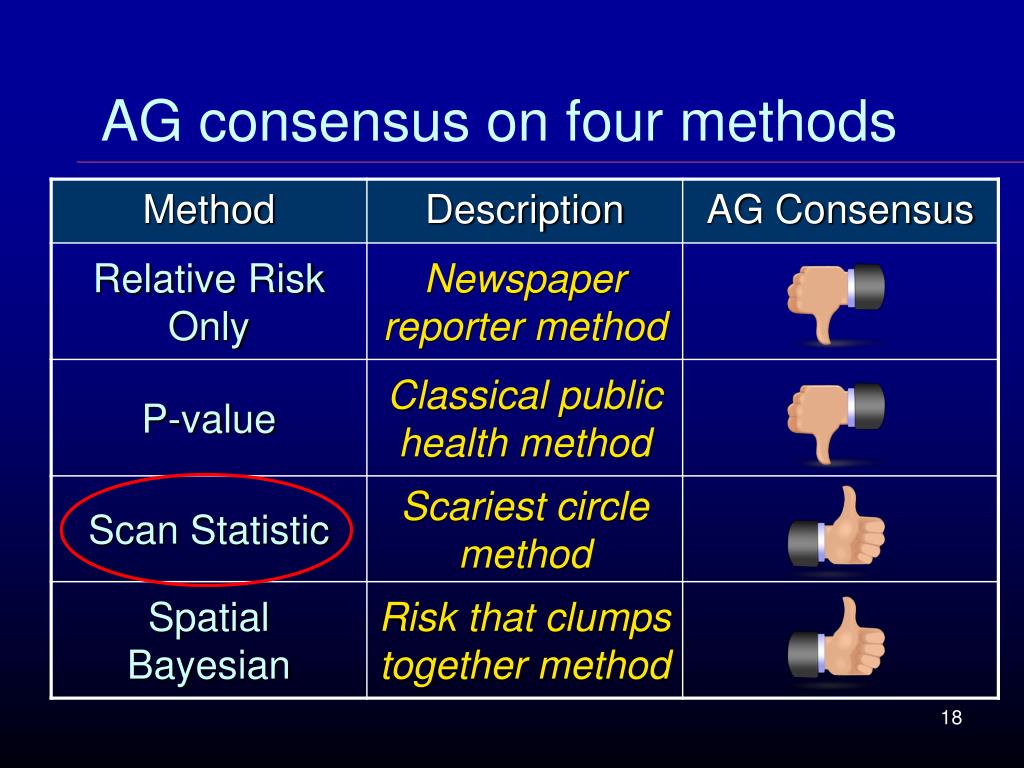 AG consensus on four methods

| Method | Description | AG Consensus |
|---|---|---|
| Relative Risk Only | Newspaper reporter method | |
| P-value | Classical public health method | |
| Scan Statistic | Scariest circle method | |
| Spatial Bayesian | Risk that clumps together method | |

18